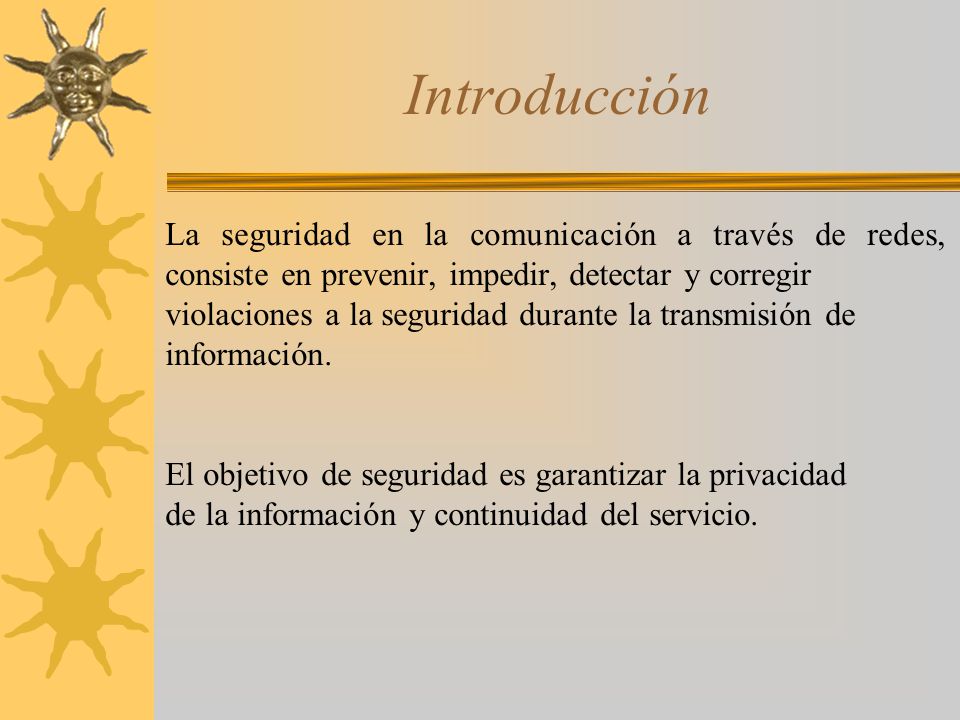 Introducción

La seguridad en la comunicación a través de redes, consiste en prevenir, impedir, detectar y corregir violaciones a la seguridad durante la transmisión de información.

El objetivo de seguridad es garantizar la privacidad de la información y continuidad del servicio.